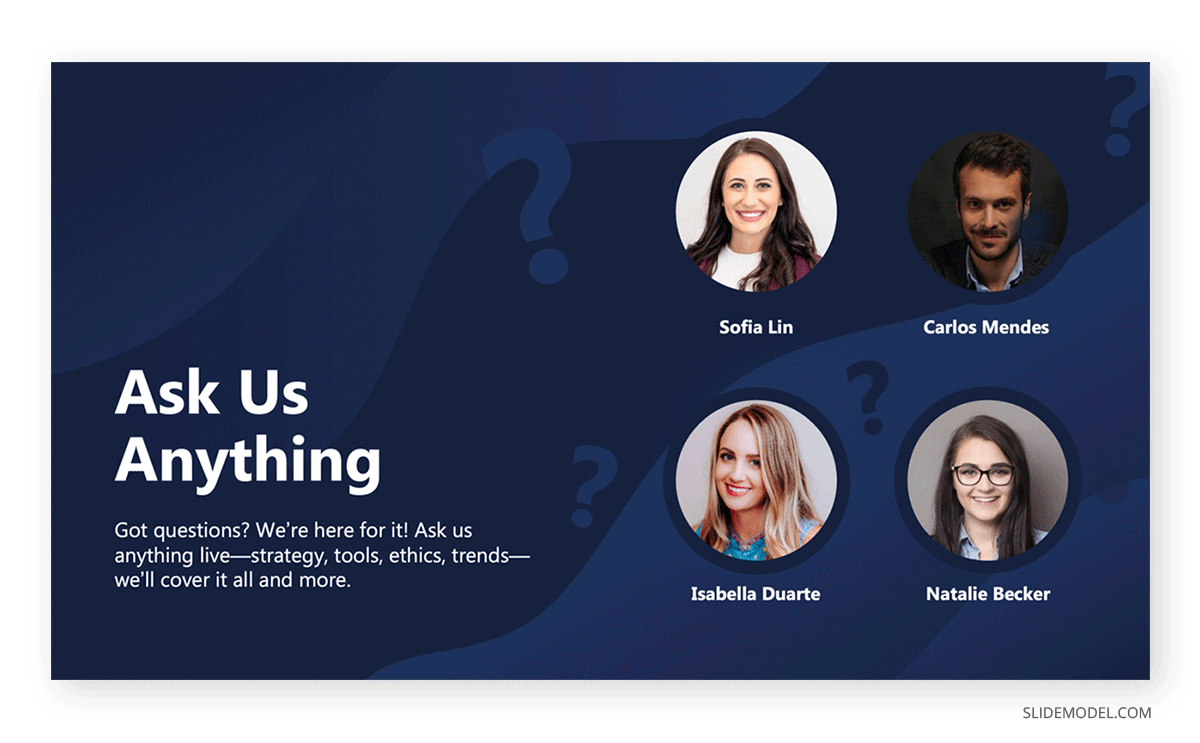 Ask Us Anything

Got questions? We're here for it! Ask us anything live—strategy, tools, ethics, trends—we'll cover it all and more.

Sofia Lin

Carlos Mendes

Isabella Duarte

Natalie Becker

SLIDEMODEL.COM